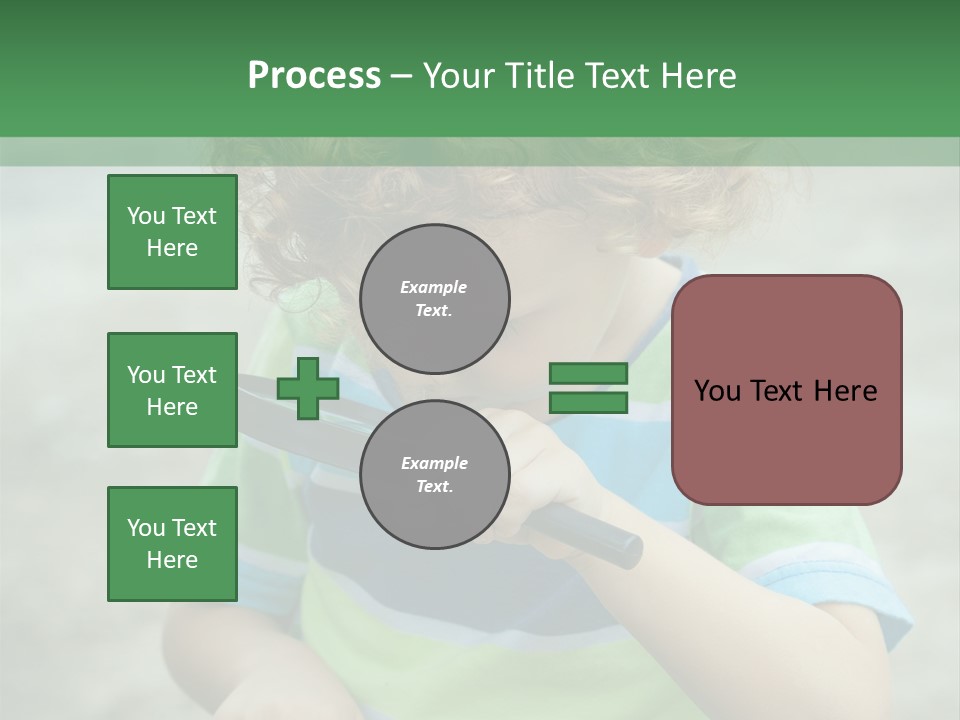 Process – Your Title Text Here

You Text Here

You Text Here

You Text Here

Example Text.

Example Text.

You Text Here